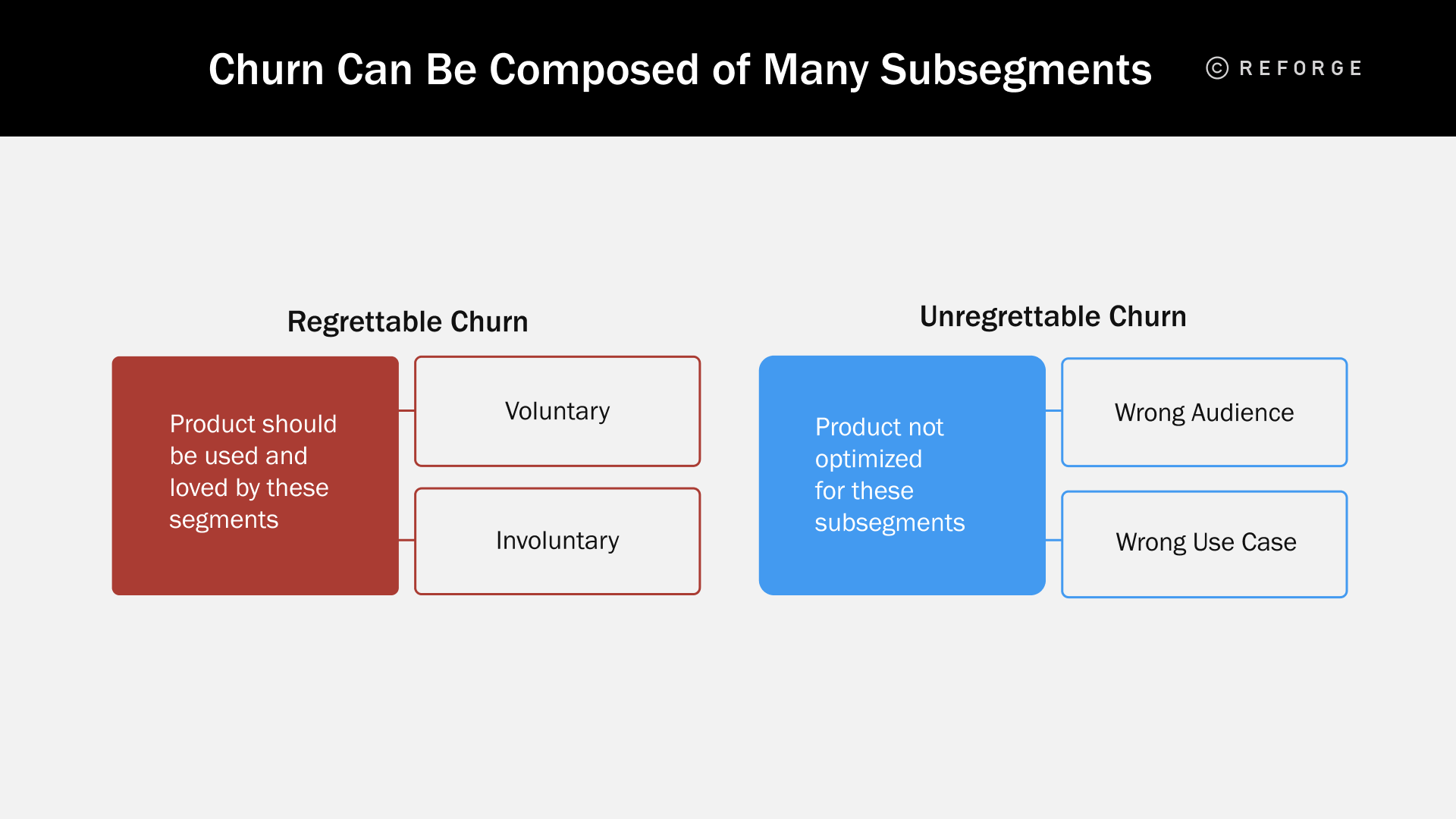 Churn Can Be Composed of Many Subsegments

© REFORGE

Regrettable Churn

Product should be used and loved by these segments

Voluntary

Involuntary

Unregrettable Churn

Product not optimized for these subsegments

Wrong Audience

Wrong Use Case